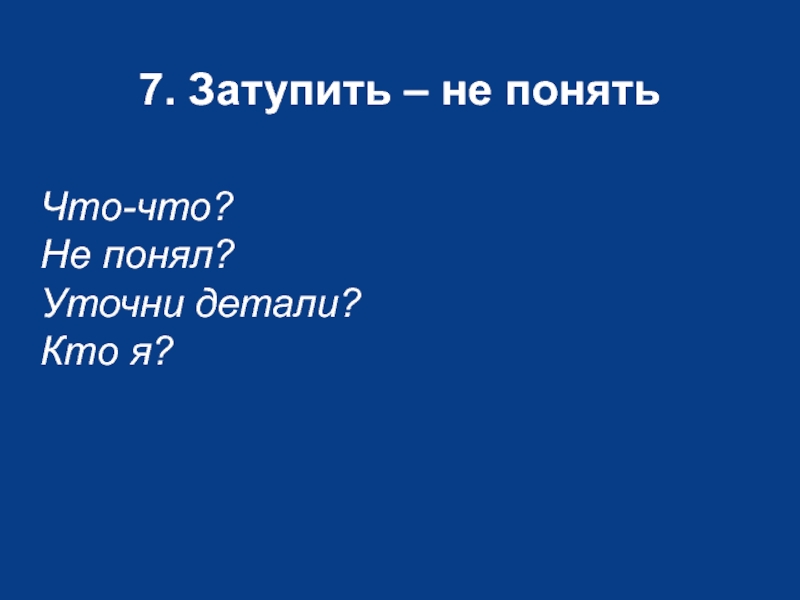 7. Затупить – не понять

Что-что?
Не понял?
Уточни детали?
Кто я?